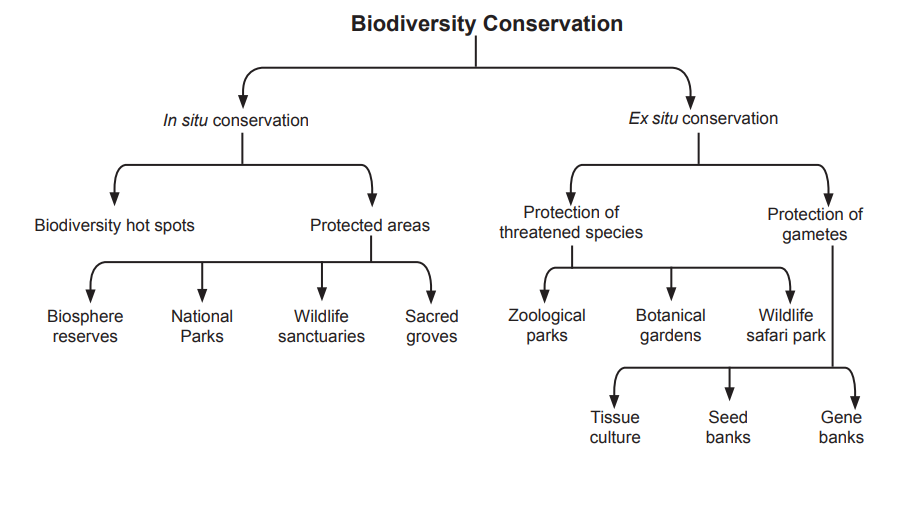 Biodiversity Conservation

In situ conservation

Ex situ conservation

Biodiversity hot spots

Protected areas

Protection of threatened species

Protection of gametes

Biosphere reserves

National Parks

Wildlife sanctuaries

Sacred groves

Zoological parks

Botanical gardens

Wildlife safari park

Tissue culture

Seed banks

Gene banks